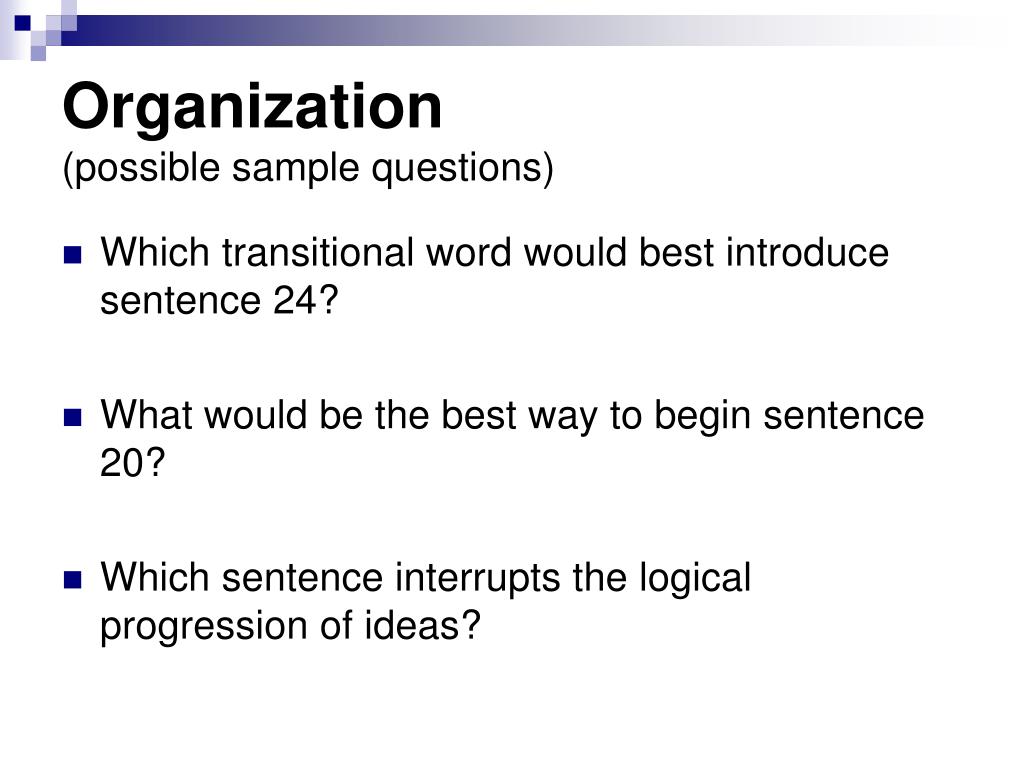 Organization
(possible sample questions)

Which transitional word would best introduce sentence 24?

What would be the best way to begin sentence 20?

Which sentence interrupts the logical progression of ideas?